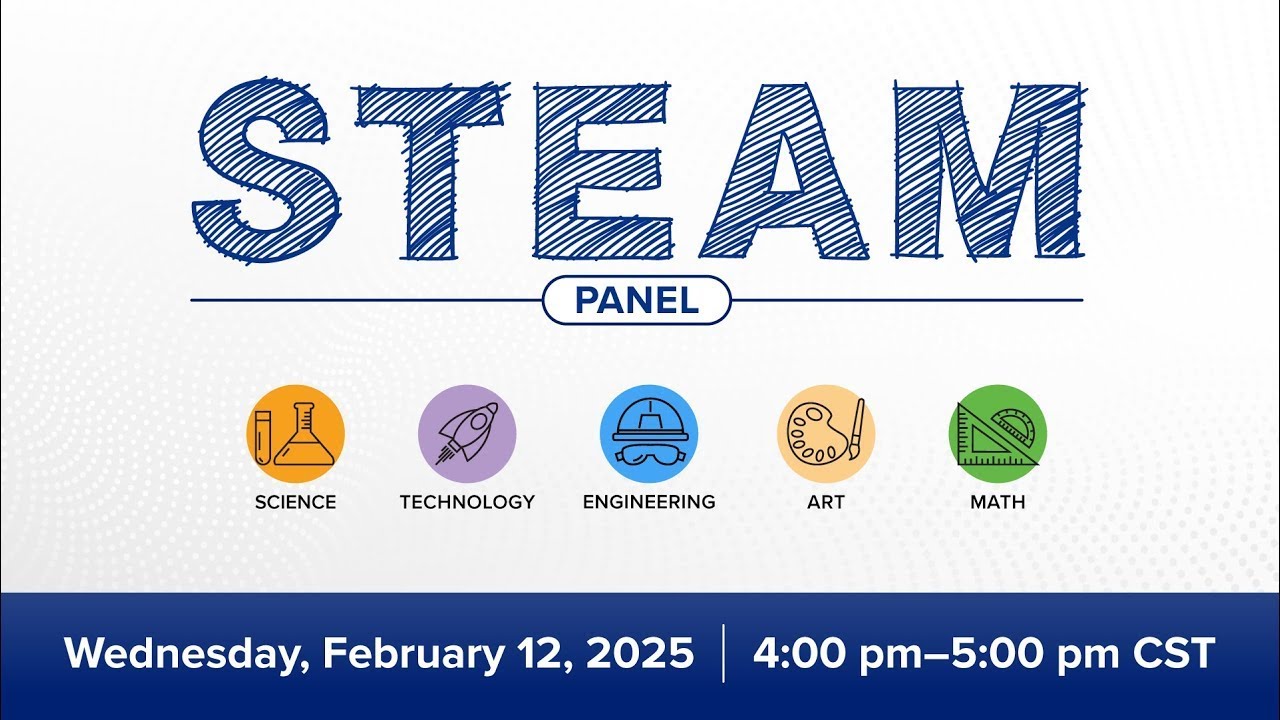 STEAM

PANEL

SCIENCE TECHNOLOGY ENGINEERING ART MATH

Wednesday, February 12, 2025 | 4:00 pm–5:00 pm CST